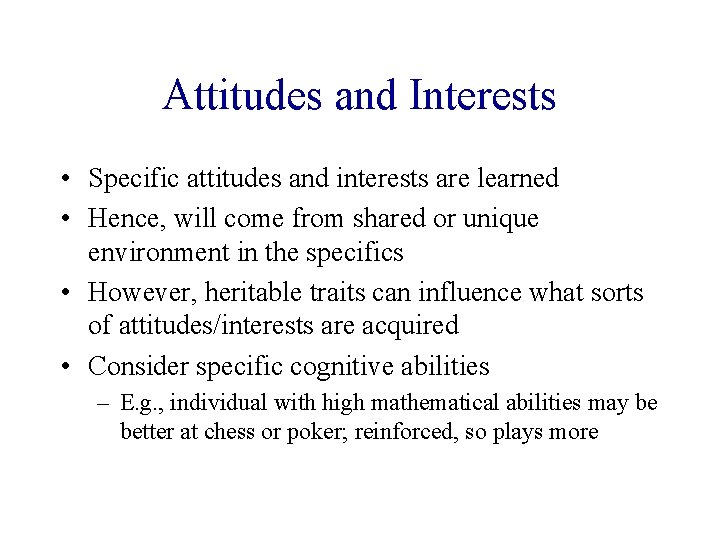 Attitudes and Interests

• Specific attitudes and interests are learned
• Hence, will come from shared or unique environment in the specifics
• However, heritable traits can influence what sorts of attitudes/interests are acquired
• Consider specific cognitive abilities
– E.g., individual with high mathematical abilities may be better at chess or poker; reinforced, so plays more